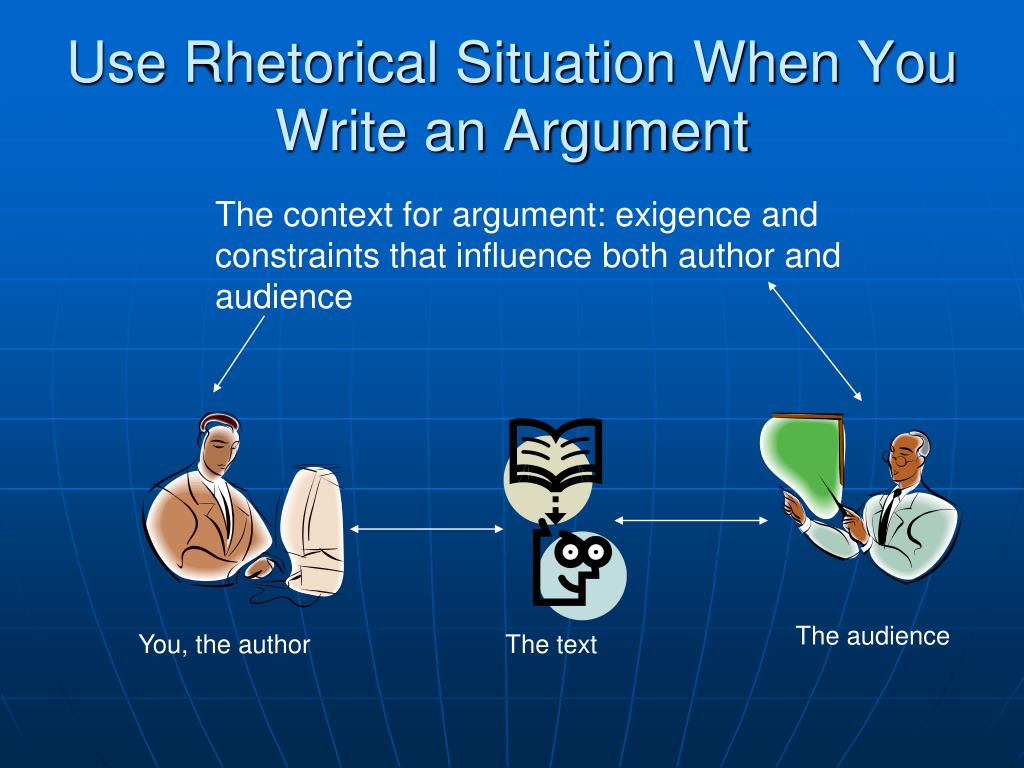 Use Rhetorical Situation When You Write an Argument

The context for argument: exigence and constraints that influence both author and audience

You, the author

The text

The audience